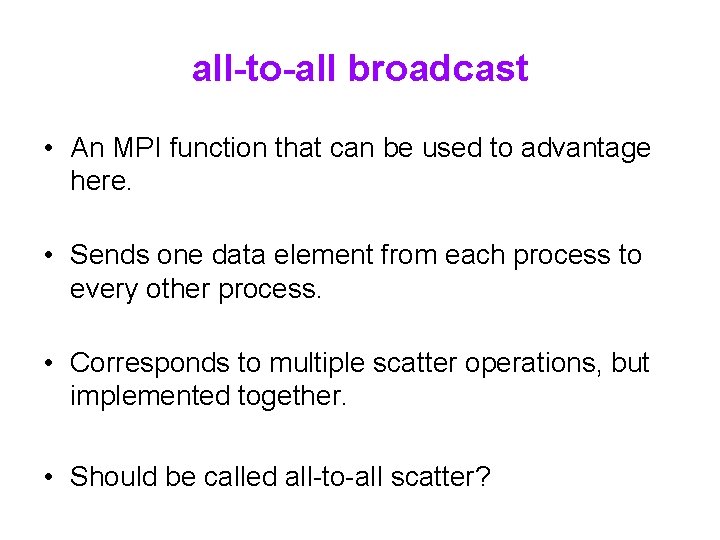 all-to-all broadcast

• An MPI function that can be used to advantage here.

• Sends one data element from each process to every other process.

• Corresponds to multiple scatter operations, but implemented together.

• Should be called all-to-all scatter?